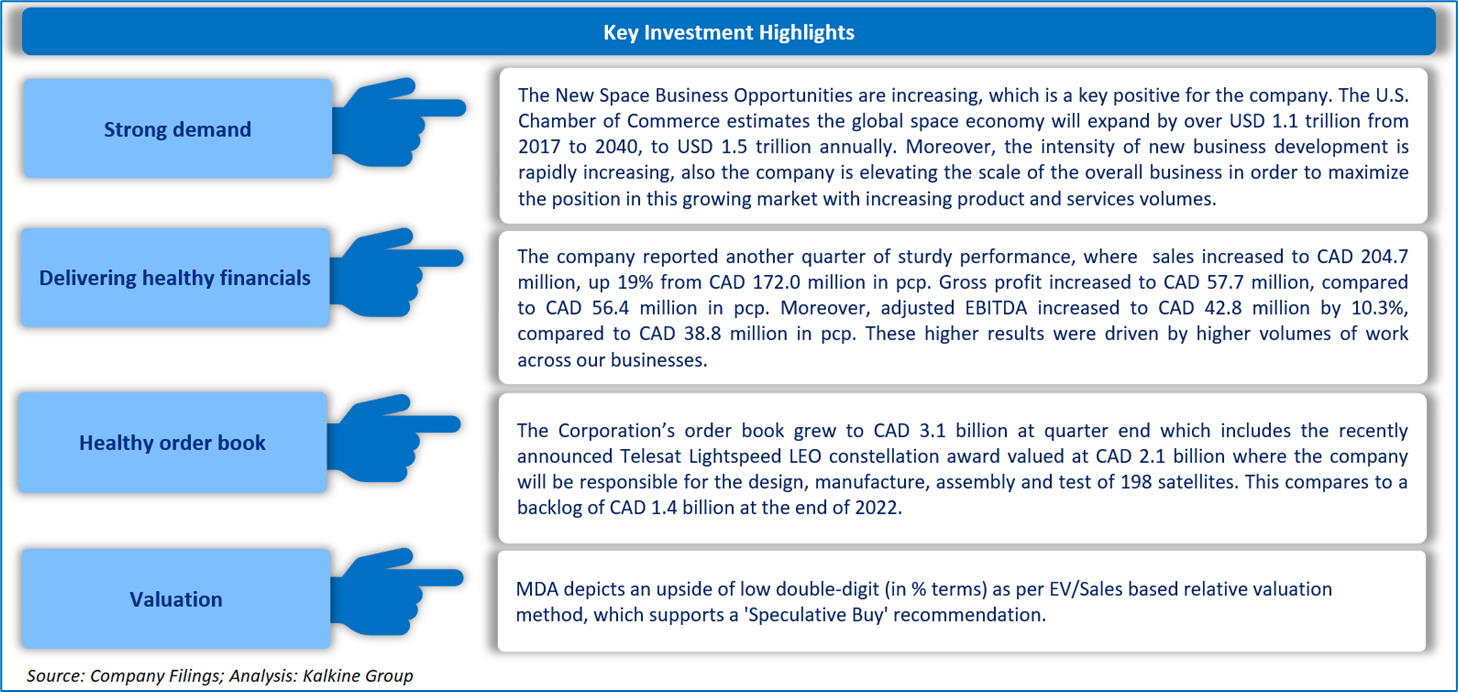 Key Investment Highlights

Strong demand

The New Space Business Opportunities are increasing, which is a key positive for the company. The U.S. Chamber of Commerce estimates the global space economy will expand by over USD 1.1 trillion from 2017 to 2040, to USD 1.5 trillion annually. Moreover, the intensity of new business development is rapidly increasing, also the company is elevating the scale of the overall business in order to maximize the position in this growing market with increasing product and services volumes.

Delivering healthy financials

The company reported another quarter of sturdy performance, where sales increased to CAD 204.7 million, up 19% from CAD 172.0 million in pcp. Gross profit increased to CAD 57.7 million, compared to CAD 56.4 million in pcp. Moreover, adjusted EBITDA increased to CAD 42.8 million by 10.3%, compared to CAD 38.8 million in pcp. These higher results were driven by higher volumes of work across our businesses.

Healthy order book

The Corporation's order book grew to CAD 3.1 billion at quarter end which includes the recently announced Telesat Lightspeed LEO constellation award valued at CAD 2.1 billion where the company will be responsible for the design, manufacture, assembly and test of 198 satellites. This compares to a backlog of CAD 1.4 billion at the end of 2022.

Valuation

MDA depicts an upside of low double-digit (in % terms) as per EV/Sales based relative valuation method, which supports a 'Speculative Buy' recommendation.

Source: Company Filings; Analysis: Kalkine Group